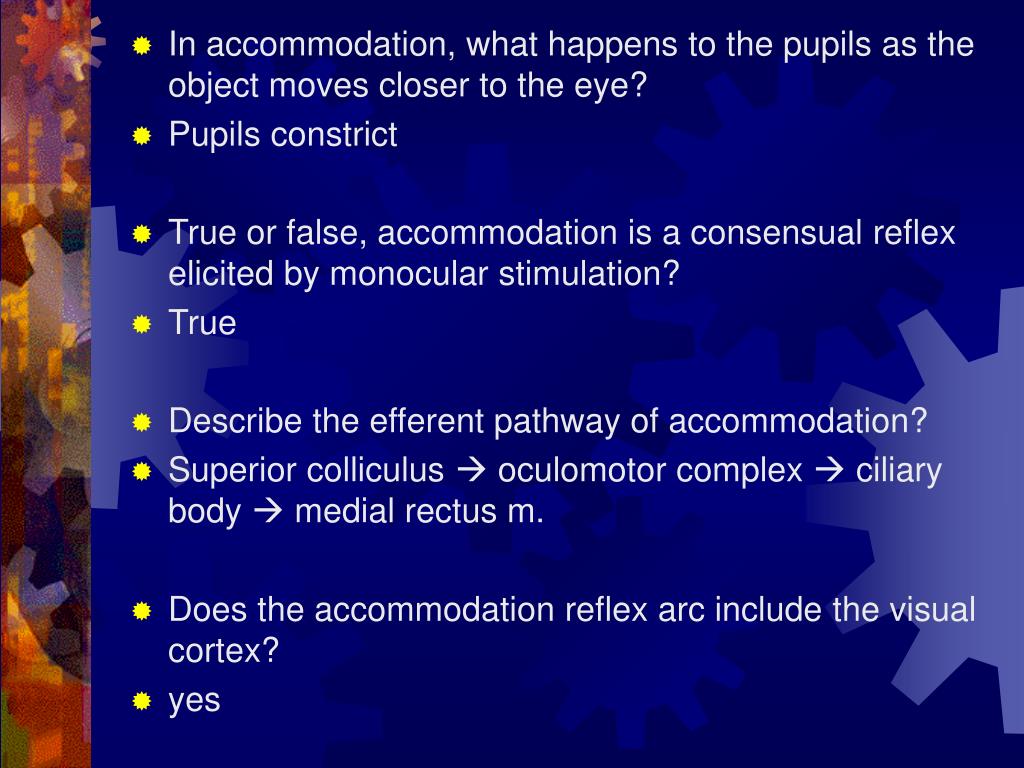 In accommodation, what happens to the pupils as the object moves closer to the eye?
Pupils constrict

True or false, accommodation is a consensual reflex elicited by monocular stimulation?
True

Describe the efferent pathway of accommodation?
Superior colliculus → oculomotor complex → ciliary body → medial rectus m.

Does the accommodation reflex arc include the visual cortex?
yes